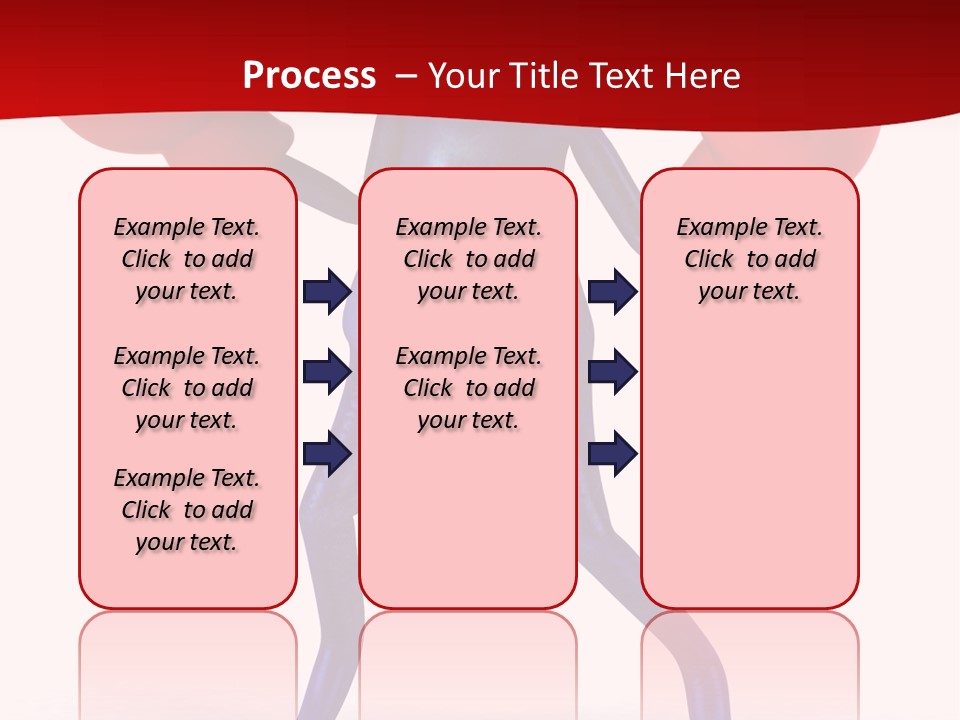 Process – Your Title Text Here

Example Text. Click to add your text.

Example Text. Click to add your text.

Example Text. Click to add your text.

Example Text. Click to add your text.

Example Text. Click to add your text.

Example Text. Click to add your text.